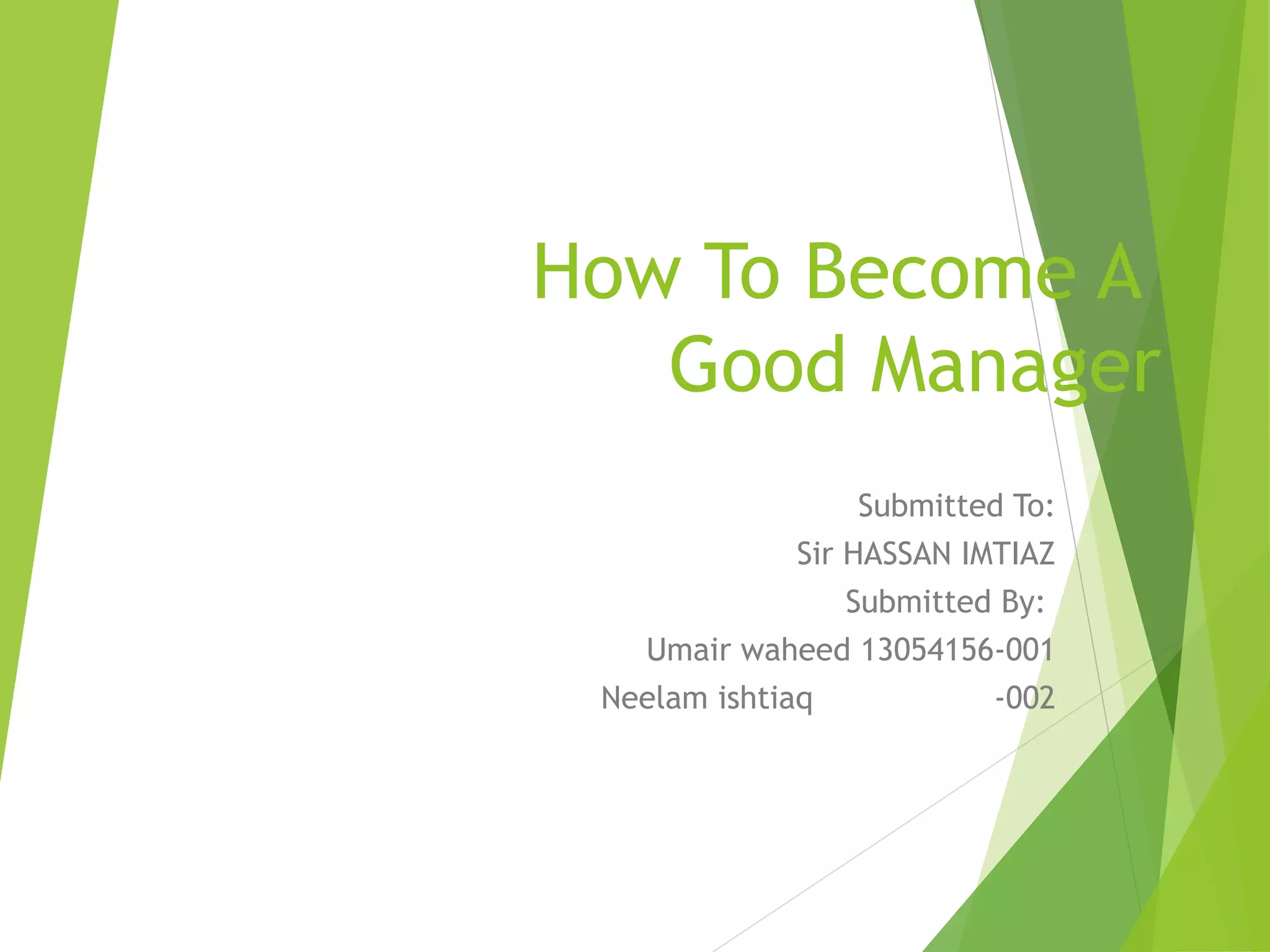 How To Become A Good Manager

Submitted To:
Sir HASSAN IMTIAZ
Submitted By:
Umair waheed 13054156-001
Neelam ishtiaq -002